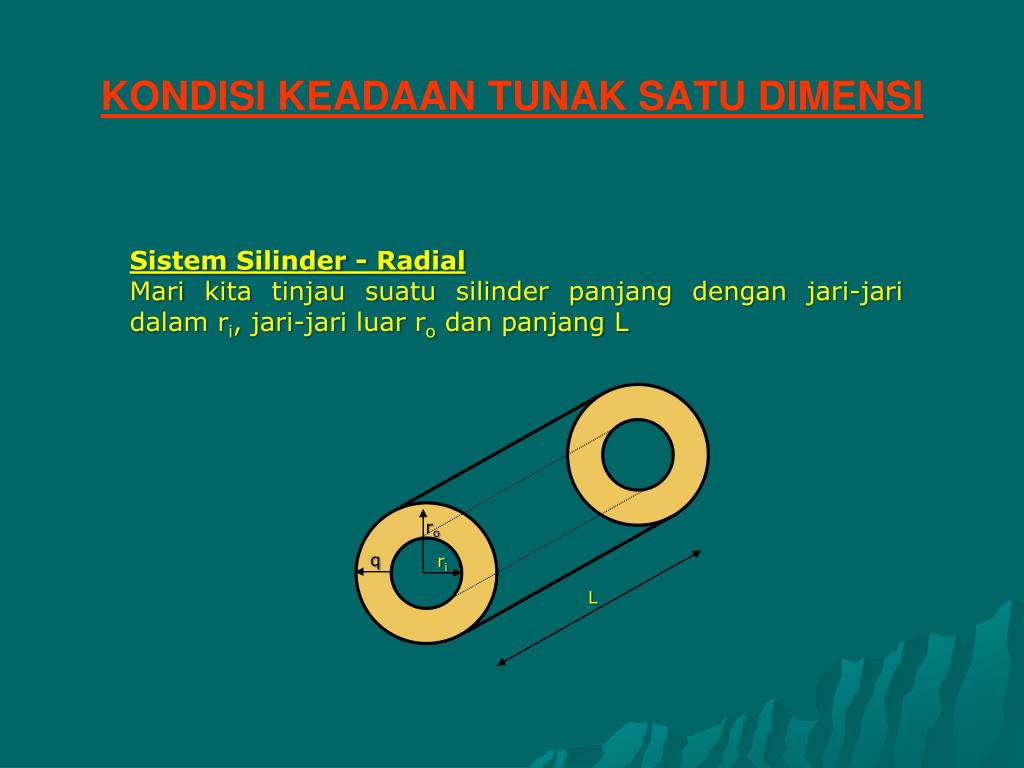 KONDISI KEADAAN TUNAK SATU DIMENSI

Sistem Silinder - Radial
Mari kita tinjau suatu silinder panjang dengan jari-jari dalam $r_i$, jari-jari luar $r_o$ dan panjang L

$r_o$
q
$r_i$
L